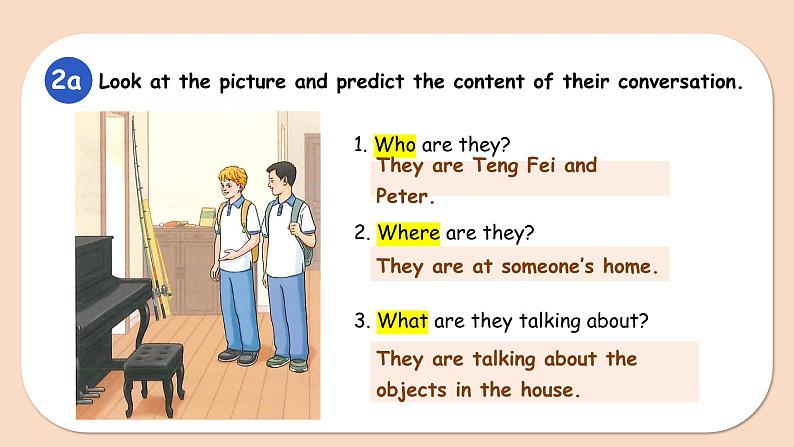 2a Look at the picture and predict the content of their conversation.

1. Who are they?

They are Teng Fei and Peter.

2. Where are they?

They are at someone's home.

3. What are they talking about?

They are talking about the objects in the house.